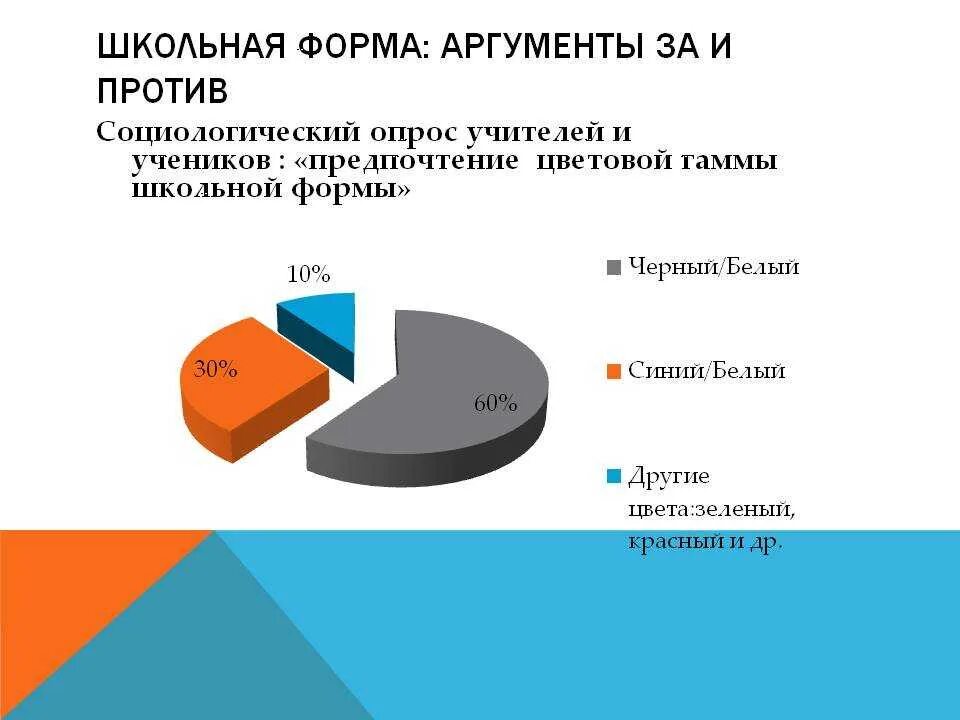 ШКОЛЬНАЯ ФОРМА: АРГУМЕНТЫ ЗА И ПРОТИВ

Социологический опрос учителей и учеников : «предпочтение цветовой гаммы школьной формы»

10%

30%

60%

Черный/Белый

Синий/Белый

Другие цвета:зеленый, красный и др.